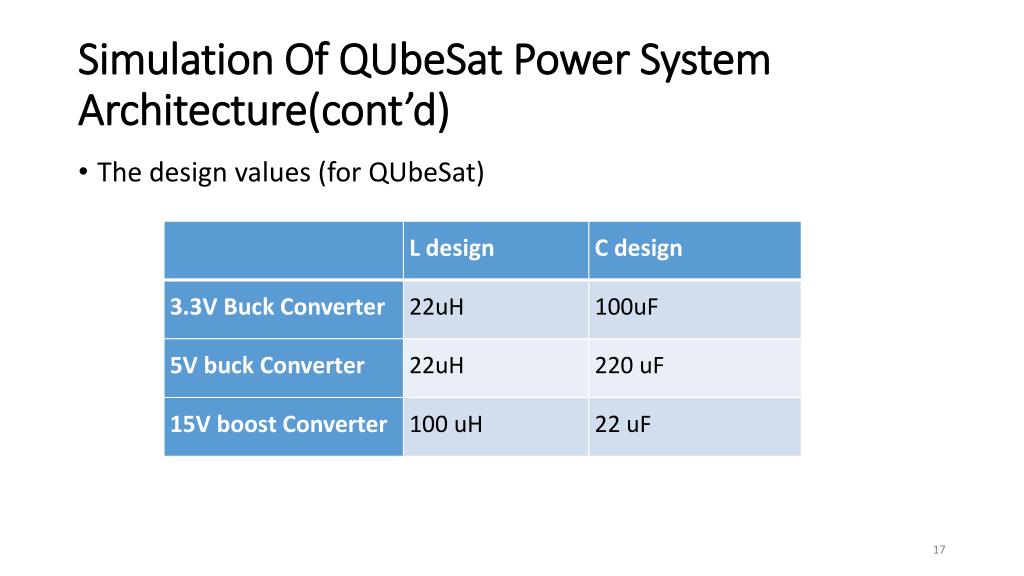 Simulation Of QUbeSat Power System Architecture(cont'd)

• The design values (for QUbeSat)

| | L design | C design |
|---|---|---|
| 3.3V Buck Converter | 22uH | 100uF |
| 5V buck Converter | 22uH | 220 uF |
| 15V boost Converter | 100 uH | 22 uF |

17